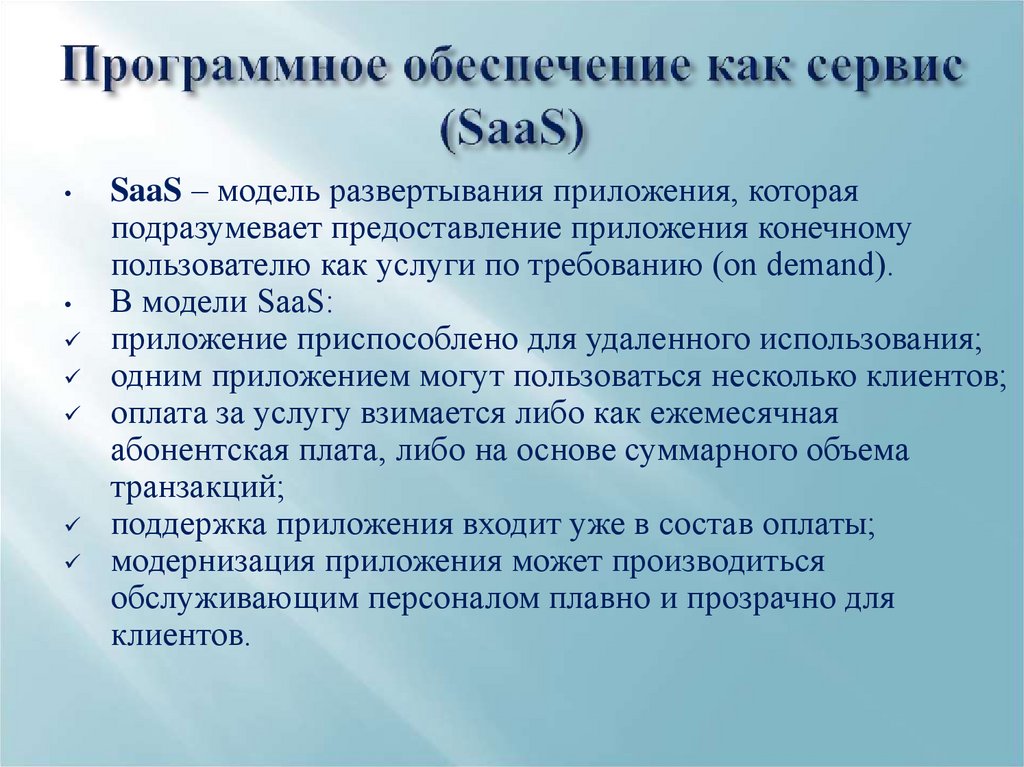 Программное обеспечение как сервис (SaaS)

• SaaS – модель развертывания приложения, которая подразумевает предоставление приложения конечному пользователю как услуги по требованию (on demand).
• В модели SaaS:
✓ приложение приспособлено для удаленного использования;
✓ одним приложением могут пользоваться несколько клиентов;
✓ оплата за услугу взимается либо как ежемесячная абонентская плата, либо на основе суммарного объема транзакций;
✓ поддержка приложения входит уже в состав оплаты;
✓ модернизация приложения может производиться обслуживающим персоналом плавно и прозрачно для клиентов.